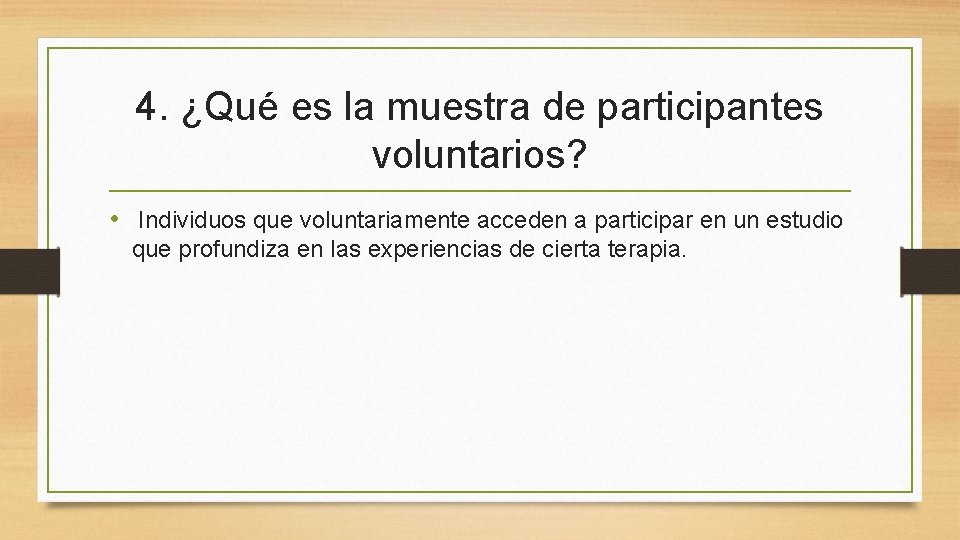 4. ¿Qué es la muestra de participantes voluntarios?

• Individuos que voluntariamente acceden a participar en un estudio que profundiza en las experiencias de cierta terapia.